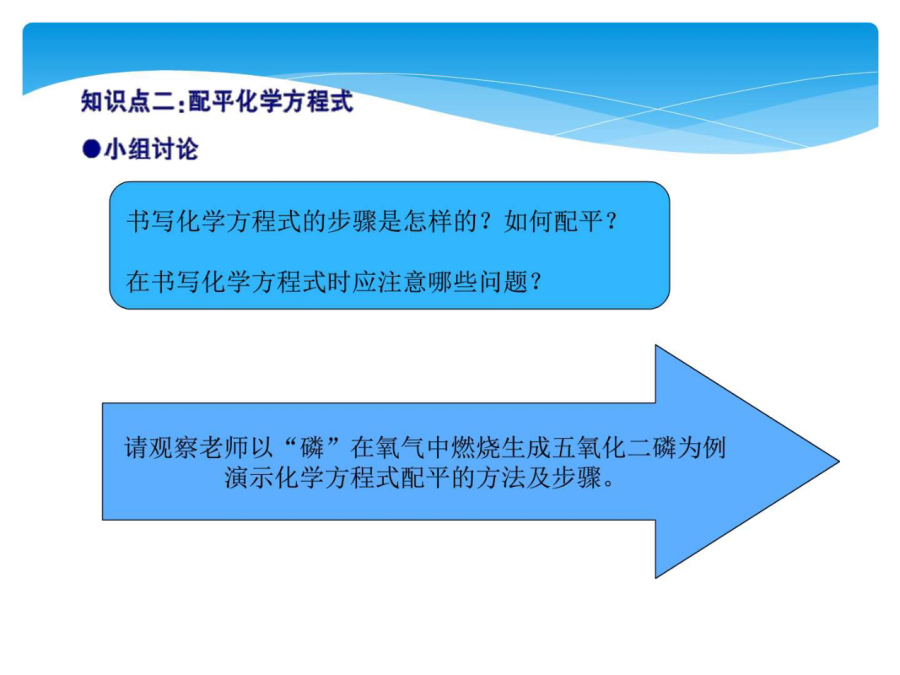 知识点二:配平化学方程式

●小组讨论

书写化学方程式的步骤是怎样的？如何配平？

在书写化学方程式时应注意哪些问题？

请观察老师以“磷”在氧气中燃烧生成五氧化二磷为例演示化学方程式配平的方法及步骤。